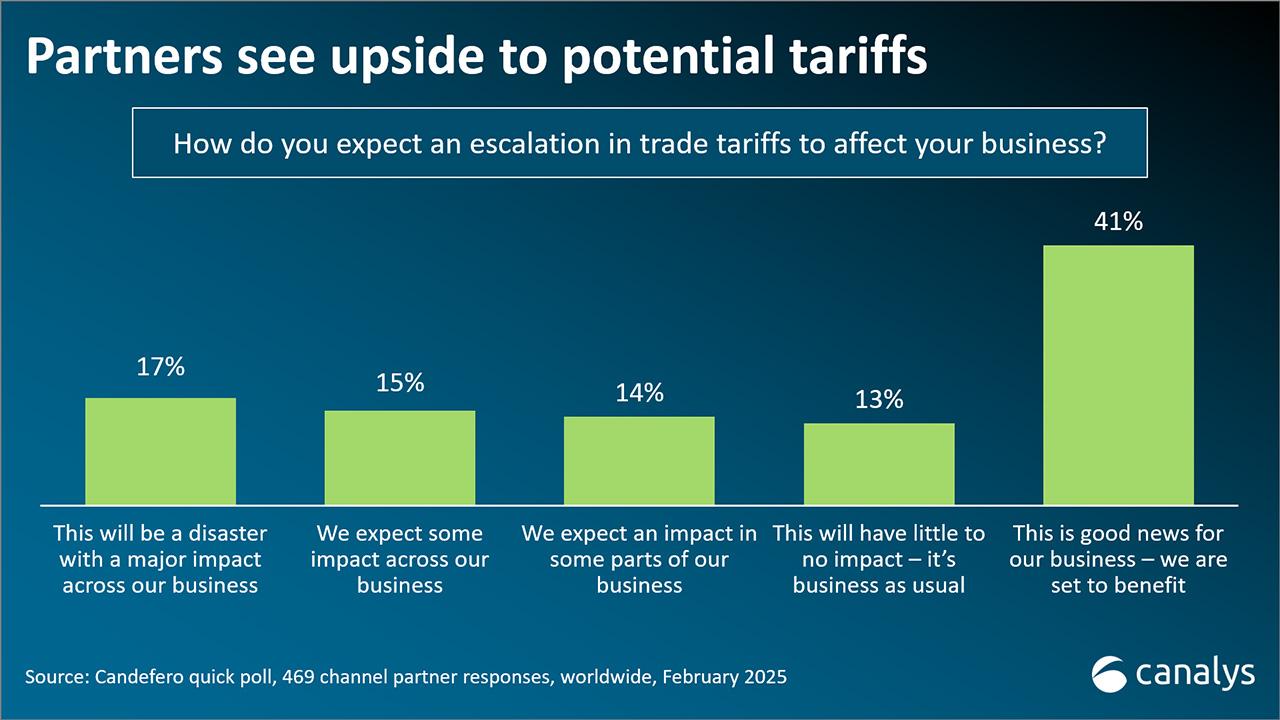 Partners see upside to potential tariffs

How do you expect an escalation in trade tariffs to affect your business?

17%

15%

14%

13%

41%

This will be a disaster with a major impact across our business

We expect some impact across our business

We expect an impact in some parts of our business

This will have little to no impact – it's business as usual

This is good news for our business – we are set to benefit

Source: Candefero quick poll, 469 channel partner responses, worldwide, February 2025

canalys